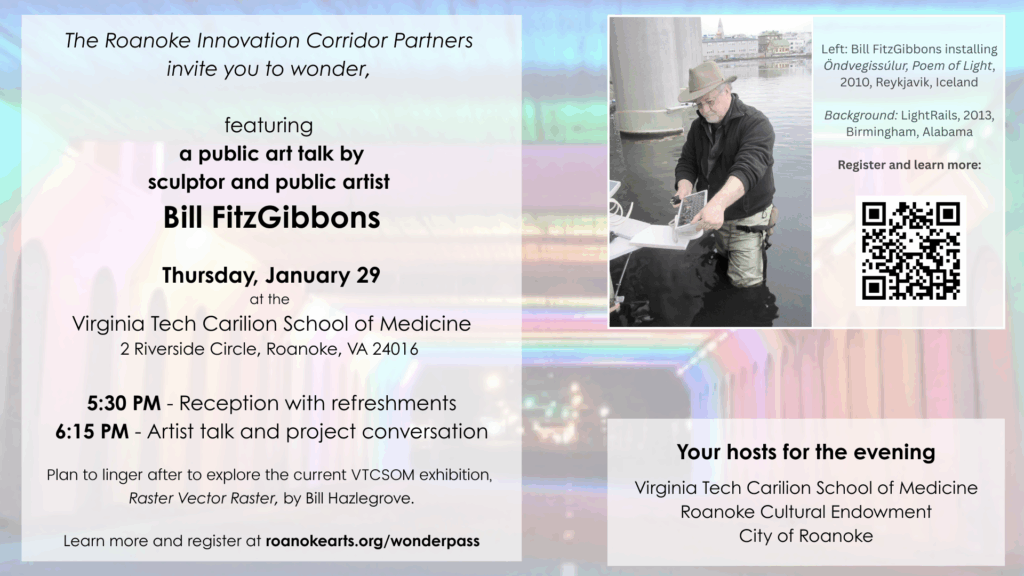 The Roanoke Innovation Corridor Partners
invite you to wonder,

featuring
a public art talk by
sculptor and public artist
Bill FitzGibbons

Thursday, January 29
at the
Virginia Tech Carilion School of Medicine
2 Riverside Circle, Roanoke, VA 24016

5:30 PM - Reception with refreshments
6:15 PM - Artist talk and project conversation

Plan to linger after to explore the current VTCSOM exhibition, Raster Vector Raster, by Bill Hazlegrove.

Learn more and register at roanokearts.org/wonderpass

Left: Bill FitzGibbons installing Öndvegissúlur, Poem of Light, 2010, Reykjavik, Iceland

Background: LightRails, 2013, Birmingham, Alabama

Register and learn more:

Your hosts for the evening
Virginia Tech Carilion School of Medicine
Roanoke Cultural Endowment
City of Roanoke